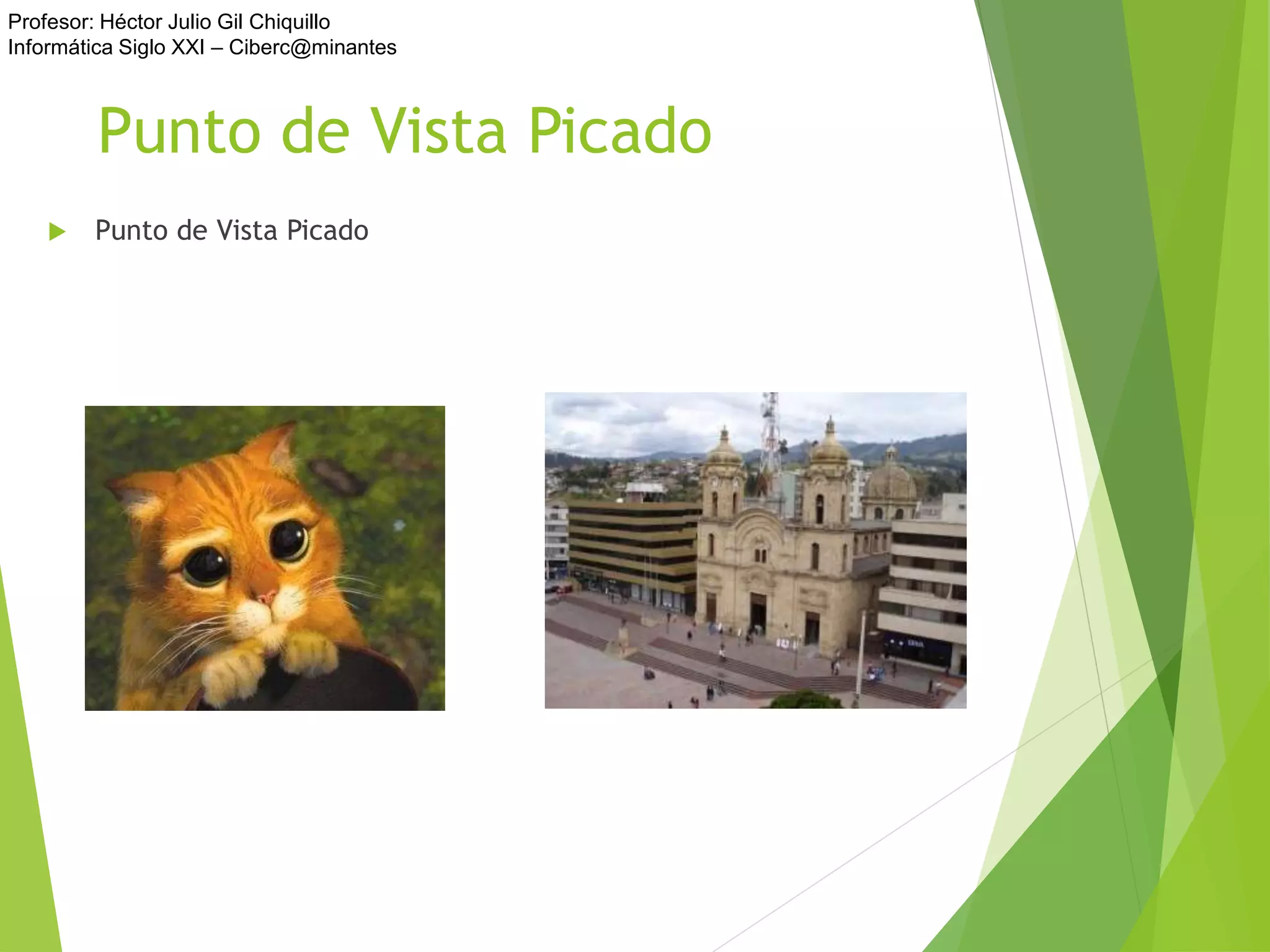 Profesor: Héctor Julio Gil Chiquillo
Informática Siglo XXI – Ciberc@minantes

Punto de Vista Picado

Punto de Vista Picado